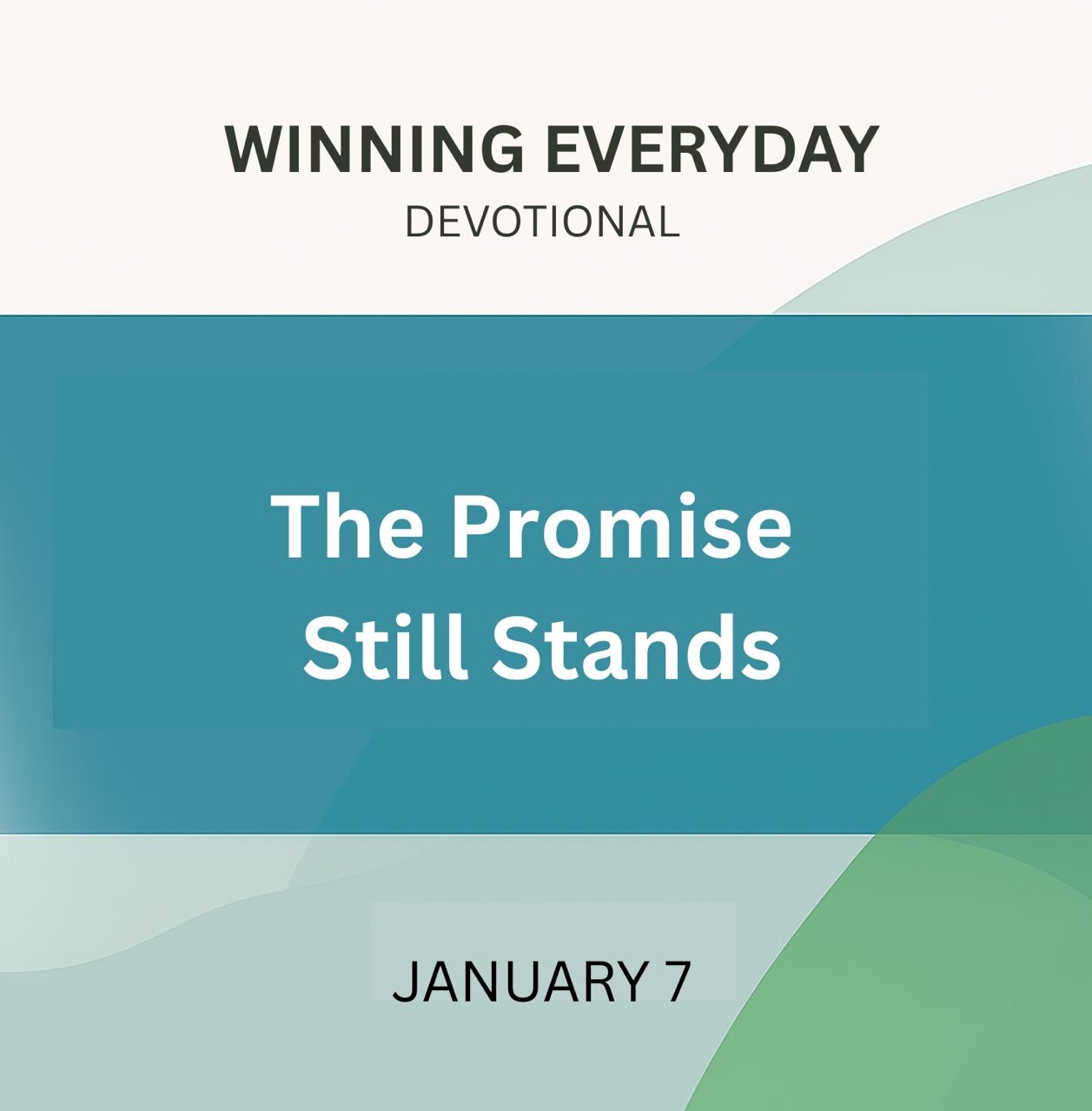 WINNING EVERYDAY
DEVOTIONAL

The Promise
Still Stands

JANUARY 7